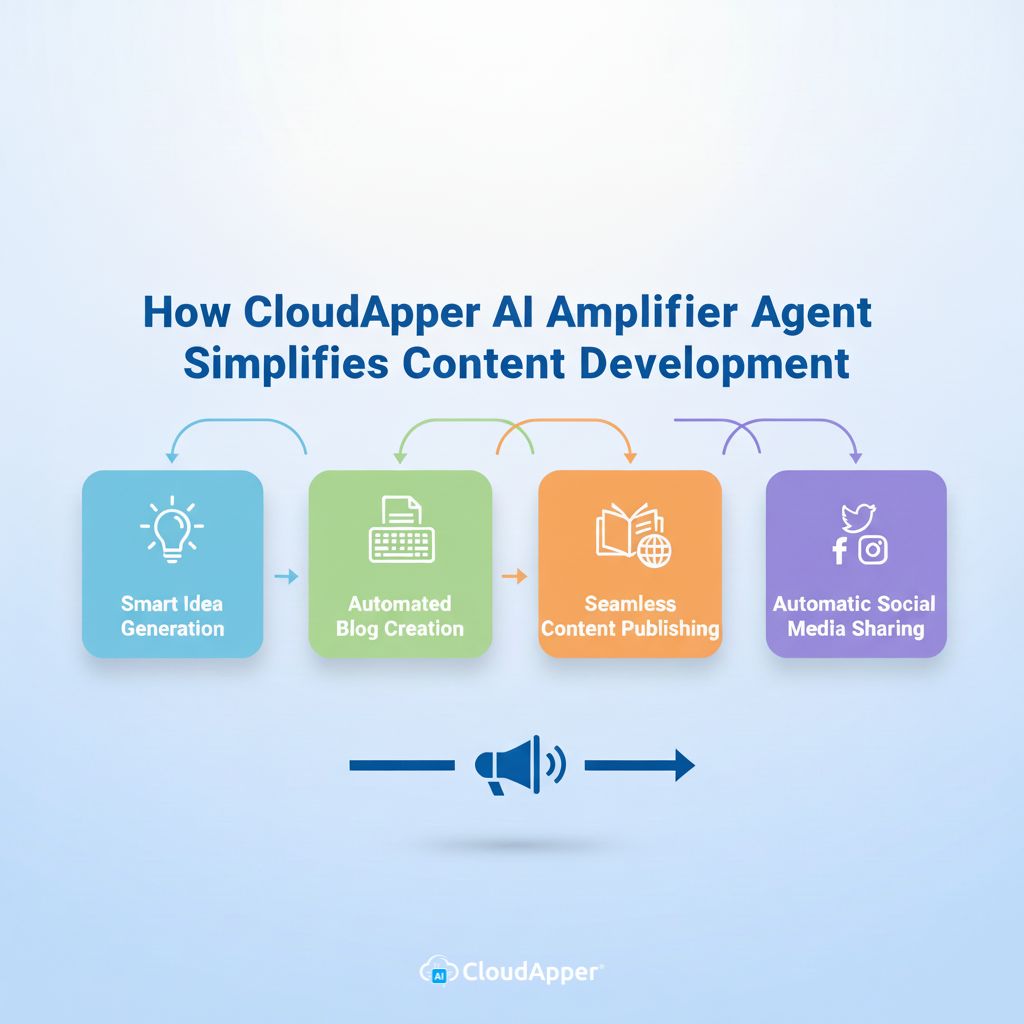 How CloudApper AI Amplifier Agent Simplifies Content Development

Smart Idea Generation

Automated Blog Creation

Seamless Content Publishing

Automatic Social Media Sharing

AI CloudApper